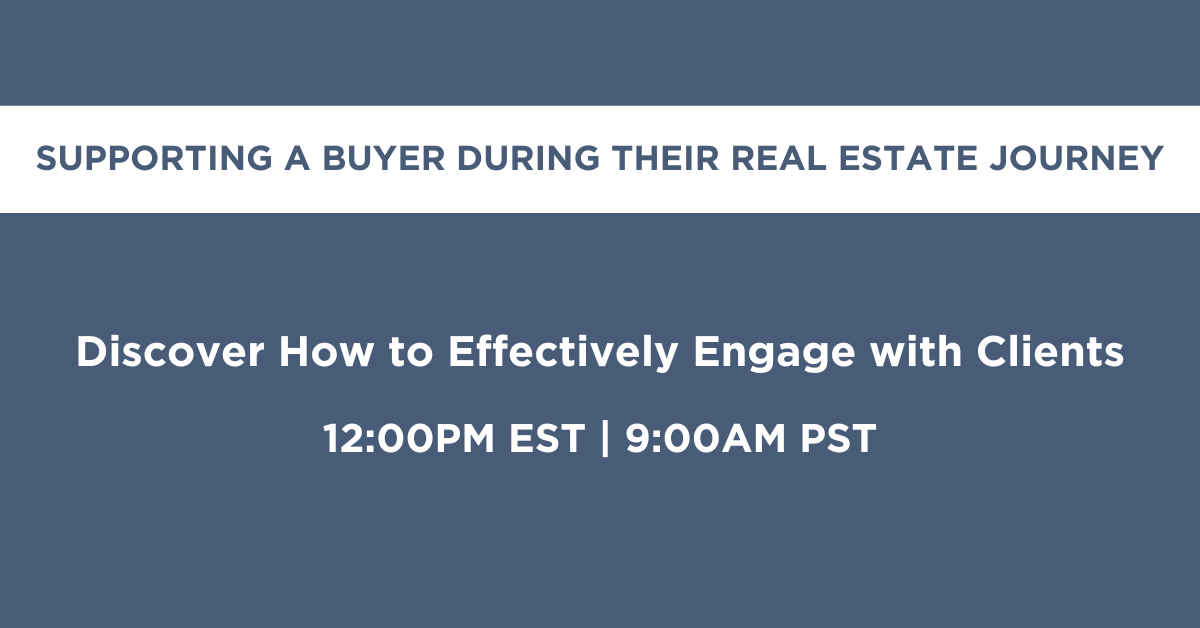 SUPPORTING A BUYER DURING THEIR REAL ESTATE JOURNEY

Discover How to Effectively Engage with Clients

12:00PM EST | 9:00AM PST